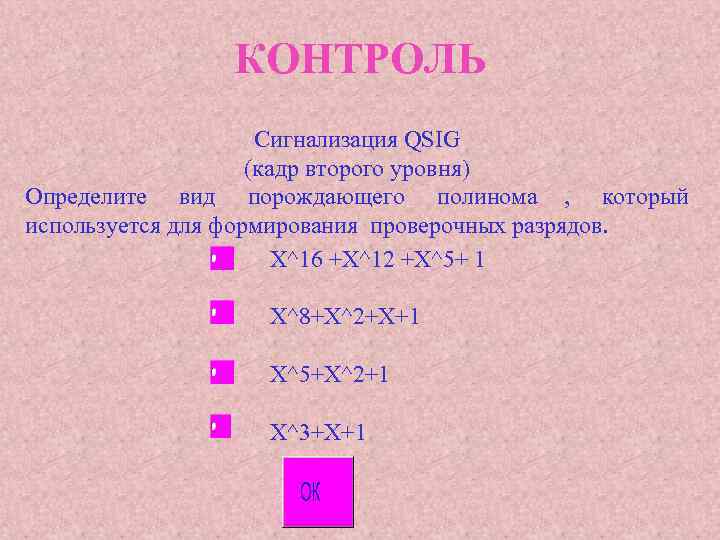 КОНТРОЛЬ

Сигнализация QSIG
(кадр второго уровня)

Определите вид порождающего полинома , который используется для формирования проверочных разрядов.

X^16 +X^12 +X^5+ 1

X^8+X^2+X+1

X^5+X^2+1

X^3+X+1

OK